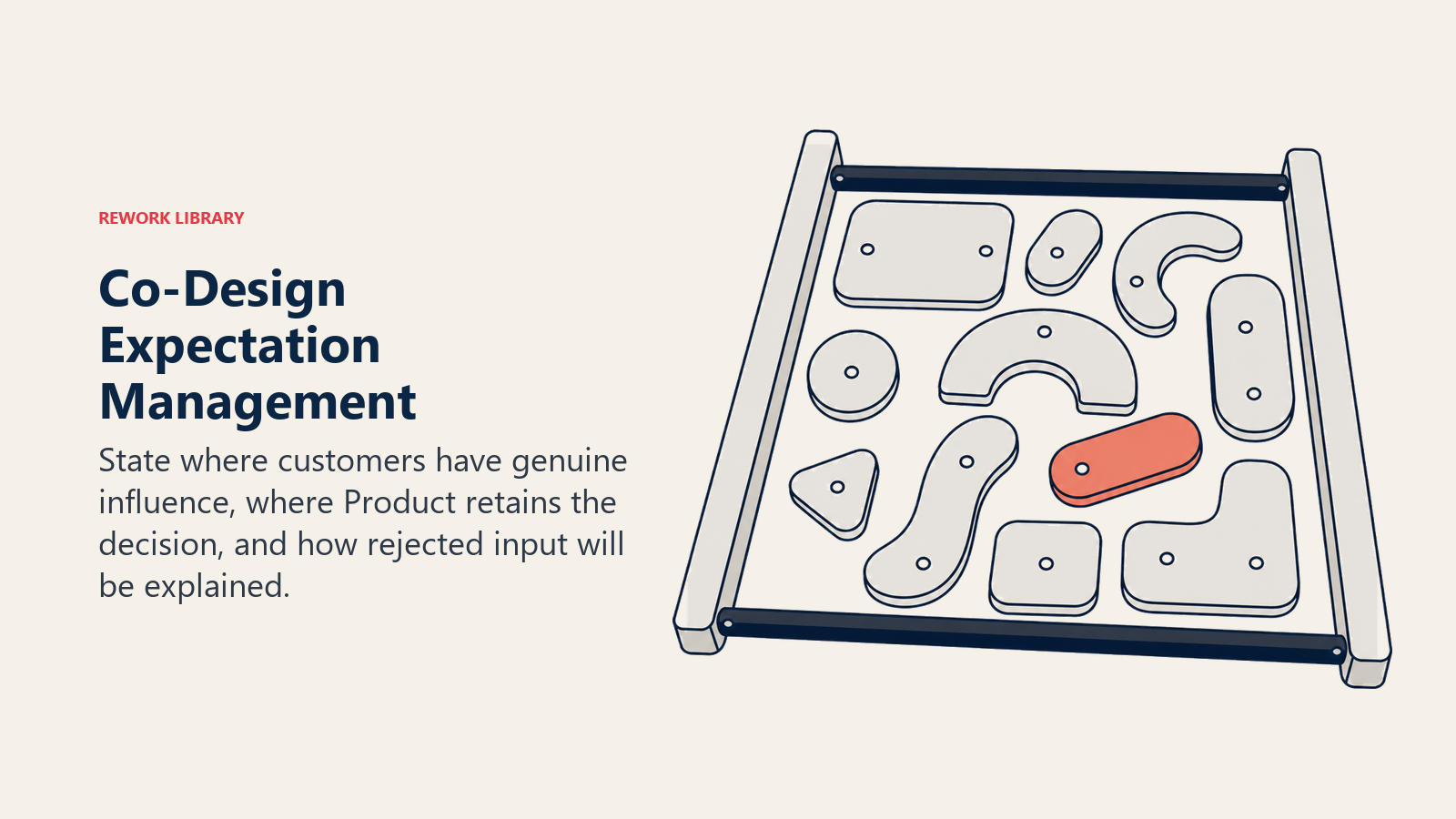 REWORK LIBRARY

Co-Design Expectation Management

State where customers have genuine influence, where Product retains the decision, and how rejected input will be explained.